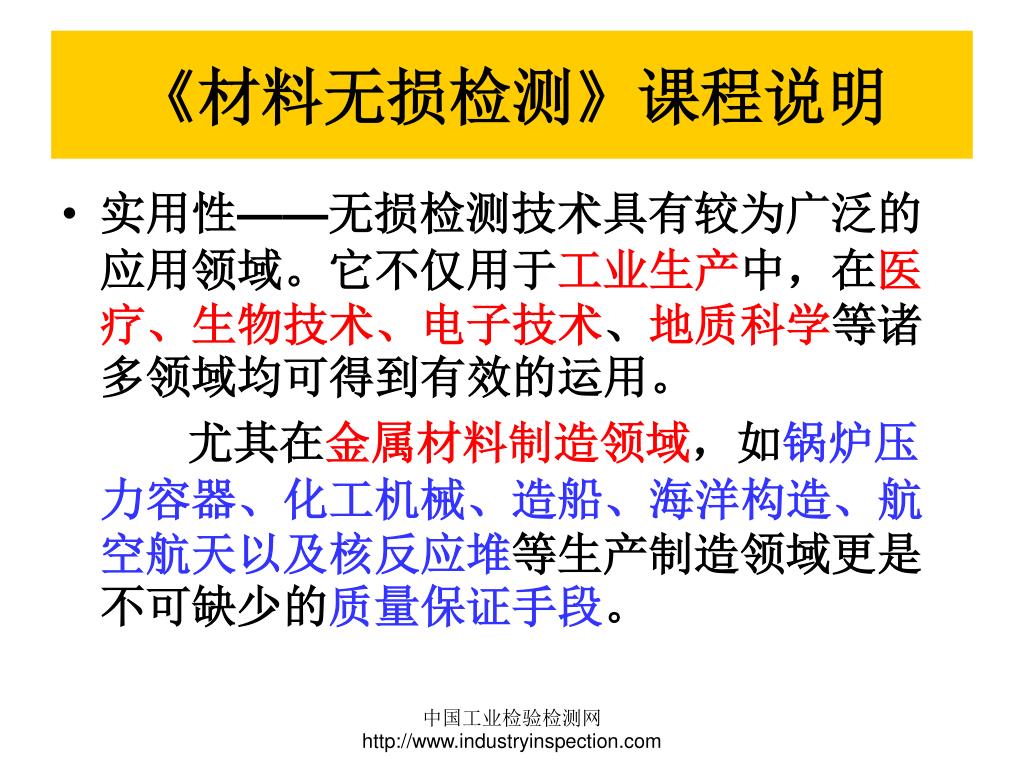 《材料无损检测》课程说明

• 实用性——无损检测技术具有较为广泛的应用领域。它不仅用于工业生产中，在医疗、生物技术、电子技术、地质科学等诸多领域均可得到有效的运用。

尤其在金属材料制造领域，如锅炉压力容器、化工机械、造船、海洋构造、航空航天以及核反应堆等生产制造领域更是不可缺少的质量保证手段。

中国工业检验检测网
http://www.industryinspection.com